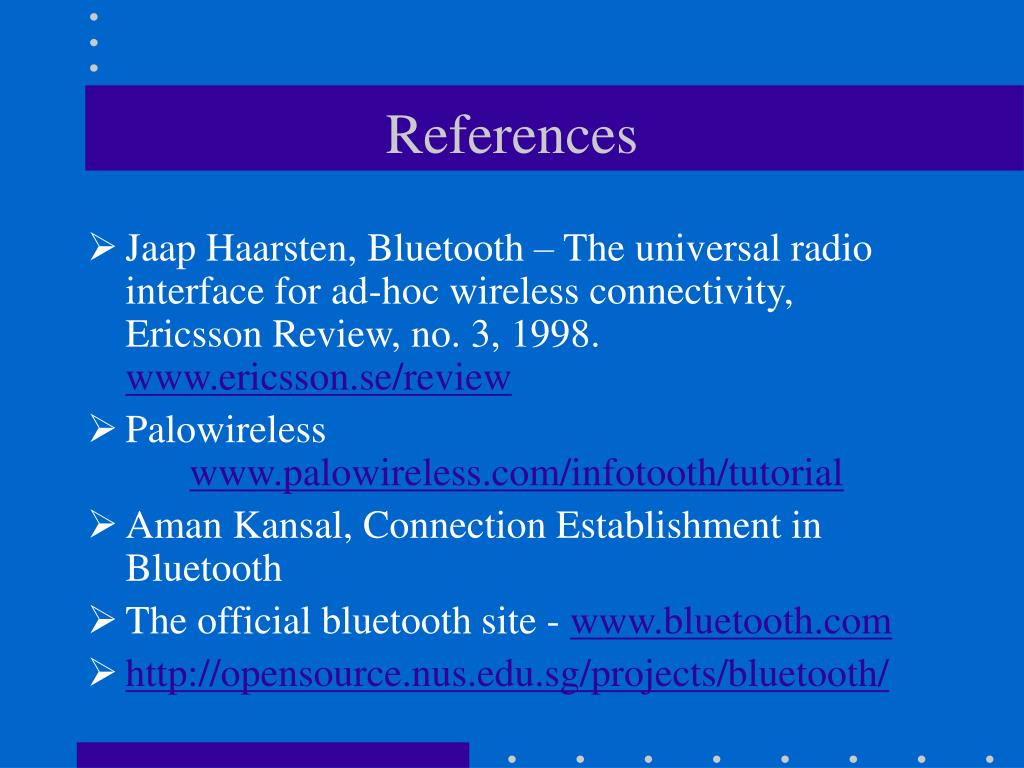 References

➢ Jaap Haarsten, Bluetooth – The universal radio interface for ad-hoc wireless connectivity, Ericsson Review, no. 3, 1998. www.ericsson.se/review

➢ Palowireless
www.palowireless.com/infotooth/tutorial

➢ Aman Kansal, Connection Establishment in Bluetooth

➢ The official bluetooth site - www.bluetooth.com

➢ http://opensource.nus.edu.sg/projects/bluetooth/